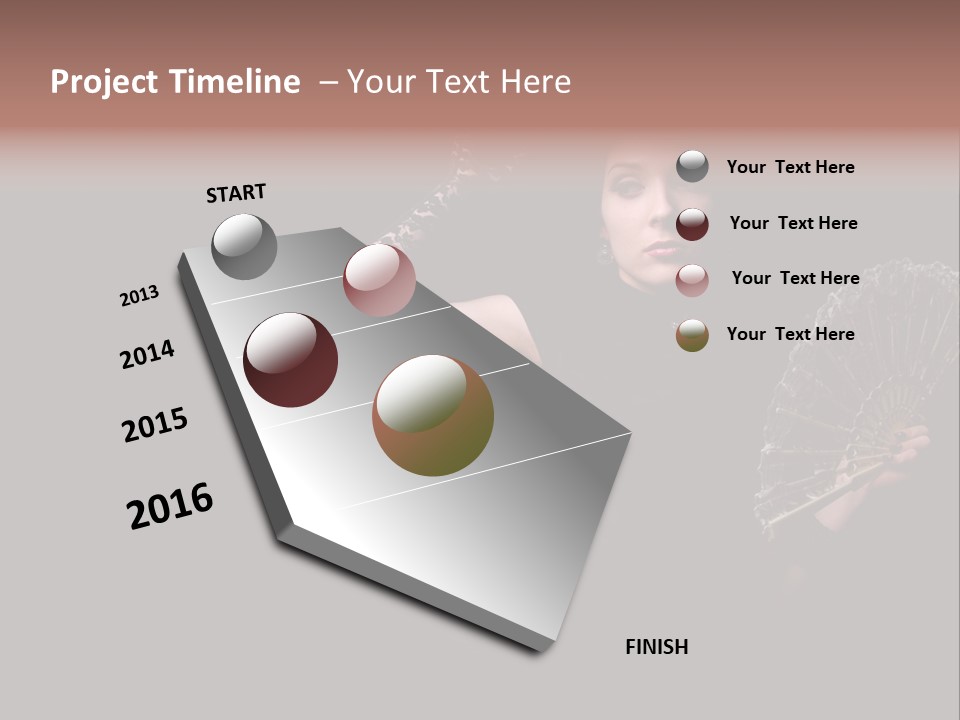 Project Timeline – Your Text Here

START

2013

2014

2015

2016

FINISH

Your Text Here

Your Text Here

Your Text Here

Your Text Here